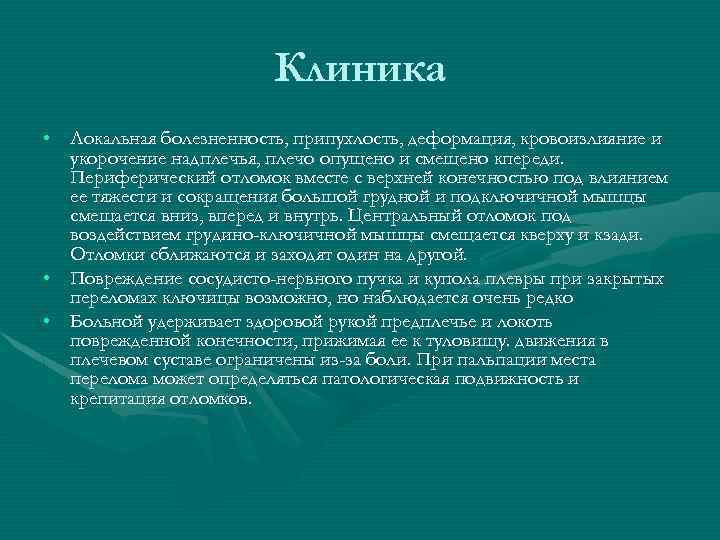 Клиника

• Локальная болезненность, припухлость, деформация, кровоизлияние и укорочение надплечья, плечо опущено и смещено кпереди. Периферический отломок вместе с верхней конечностью под влиянием ее тяжести и сокращения большой грудной и подключичной мышцы смещается вниз, вперед и внутрь. Центральный отломок под воздействием грудино-ключичной мышцы смещается кверху и кзади. Отломки сближаются и заходят один на другой.

• Повреждение сосудисто-нервного пучка и купола плевры при закрытых переломах ключицы возможно, но наблюдается очень редко

• Больной удерживает здоровой рукой предплечье и локоть поврежденной конечности, прижимая ее к туловищу. движения в плечевом суставе ограничены из-за боли. При пальпации места перелома может определяться патологическая подвижность и крепитация отломков.